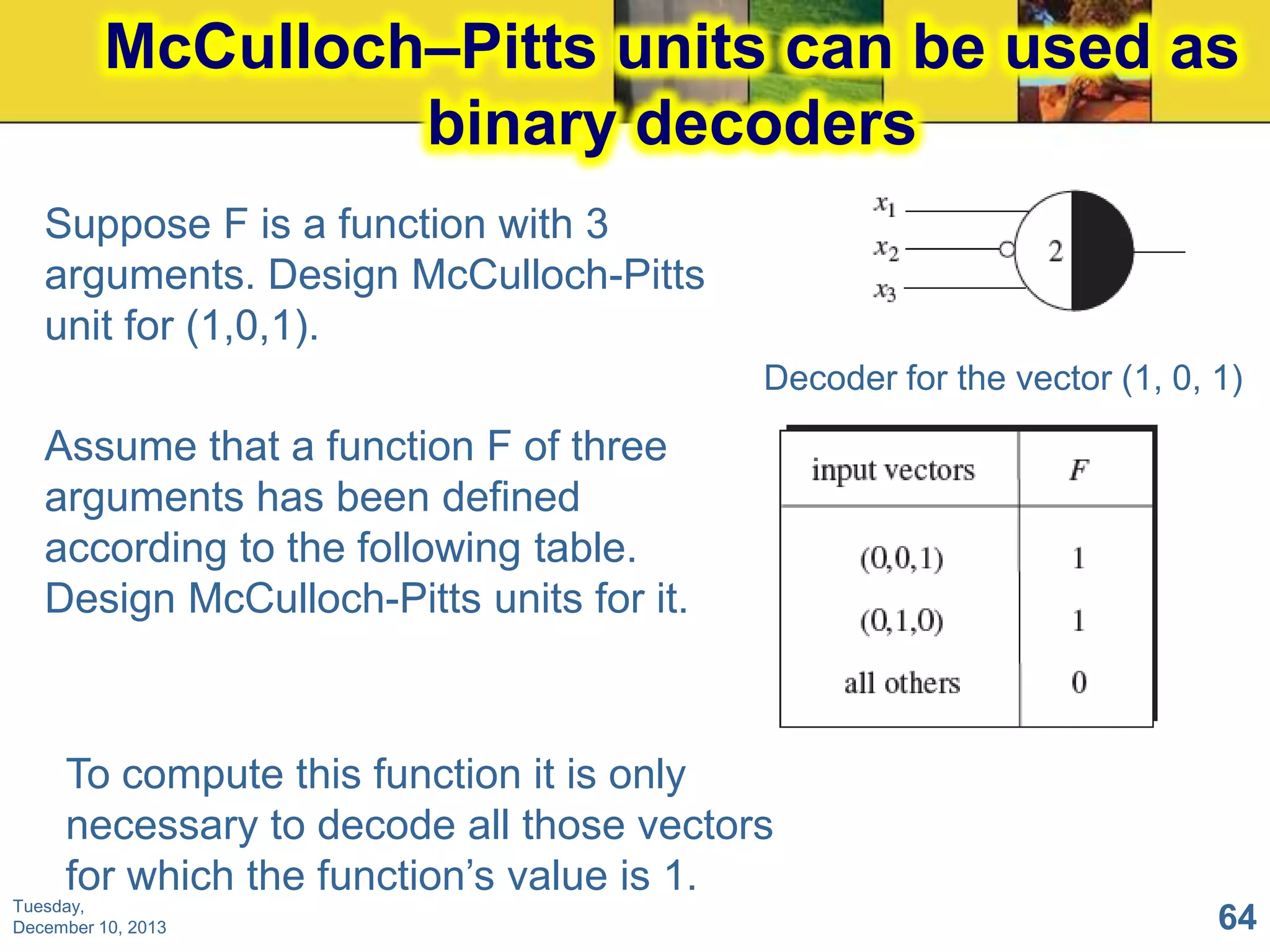 McCulloch–Pitts units can be used as binary decoders

Suppose F is a function with 3 arguments. Design McCulloch-Pitts unit for (1,0,1).

$x_1$
$x_2$
$x_3$
2

Decoder for the vector (1, 0, 1)

Assume that a function F of three arguments has been defined according to the following table. Design McCulloch-Pitts units for it.

| input vectors | $F$ |
|---|---|
| (0,0,1) | 1 |
| (0,1,0) | 1 |
| all others | 0 |

To compute this function it is only necessary to decode all those vectors for which the function's value is 1.

Tuesday, December 10, 2013

64